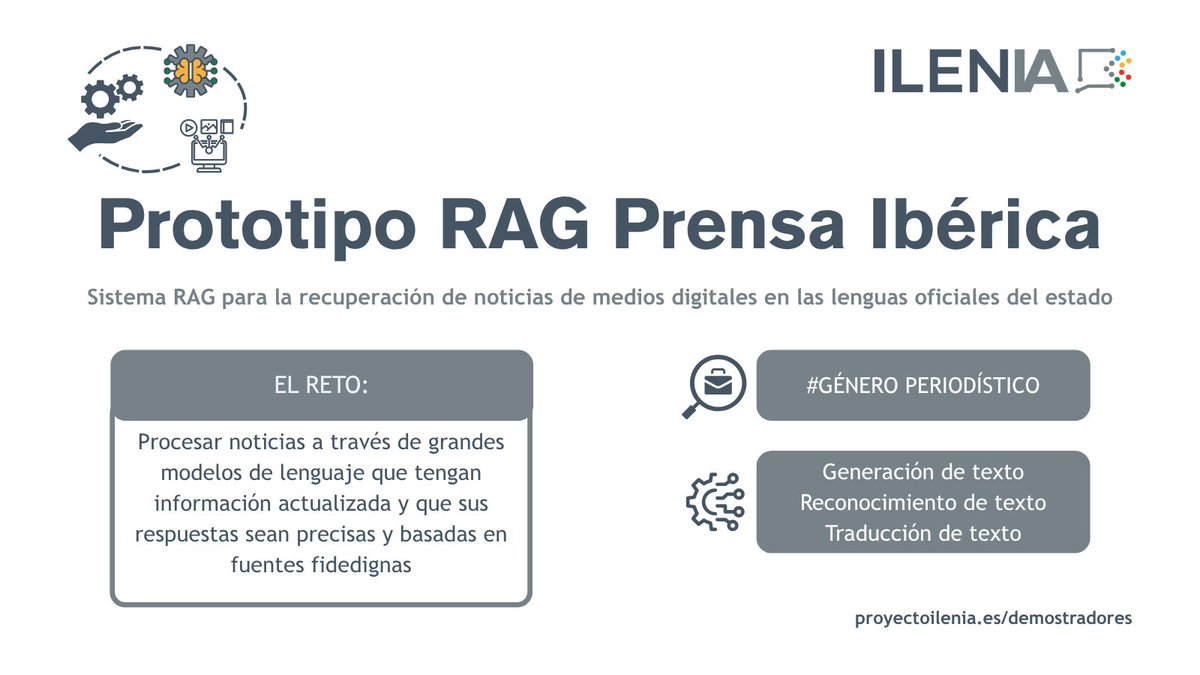 ILENIA

Prototipo RAG Prensa Ibérica

Sistema RAG para la recuperación de noticias de medios digitales en las lenguas oficiales del estado

EL RETO:

Procesar noticias a través de grandes modelos de lenguaje que tengan información actualizada y que sus respuestas sean precisas y basadas en fuentes fidedignas

#GÉNERO PERIODÍSTICO

Generación de texto
Reconocimiento de texto
Traducción de texto

proyectoilenia.es/demostradores